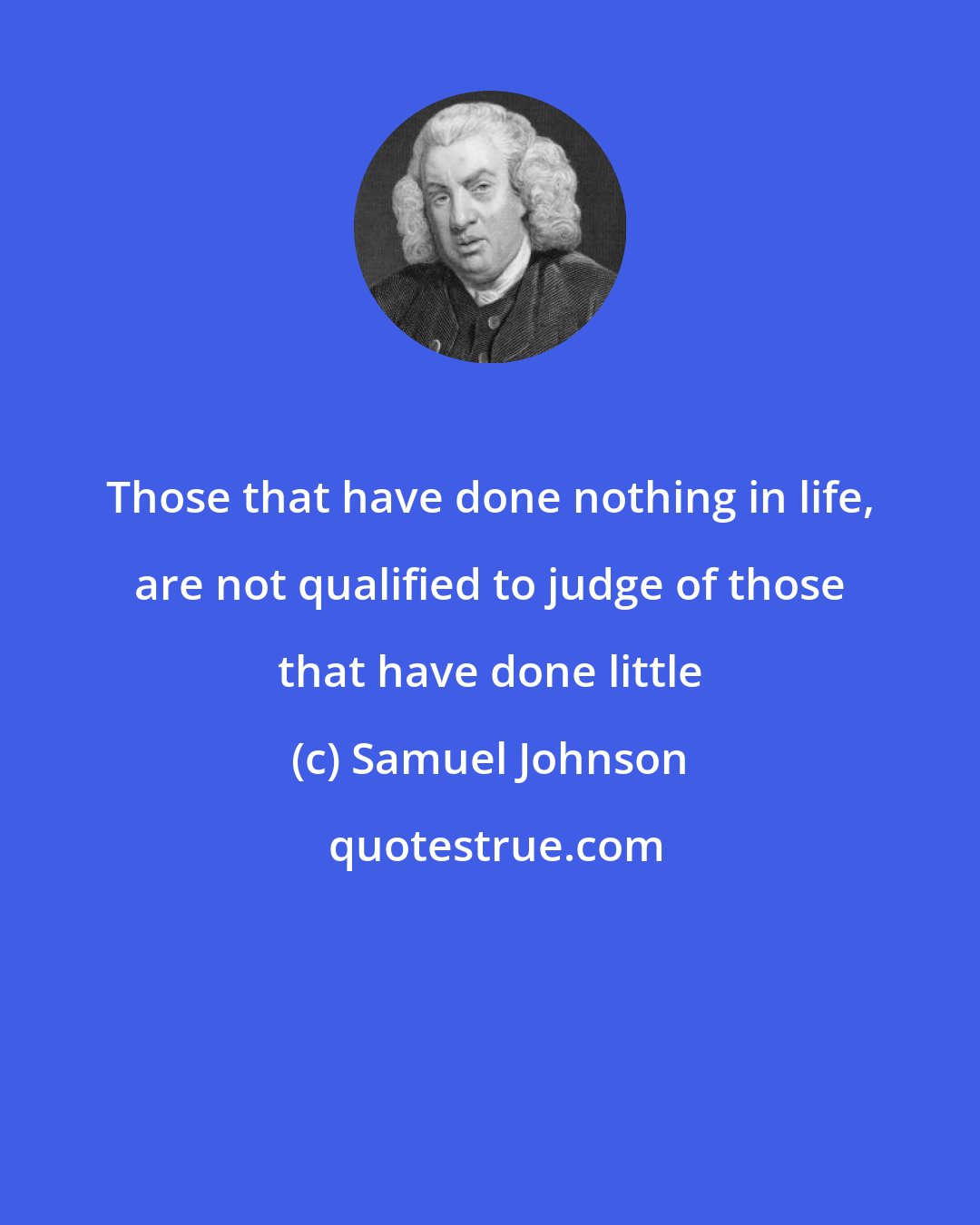 Those that have done nothing in life, are not qualified to judge of those that have done little

(c) Samuel Johnson

quotestrue.com